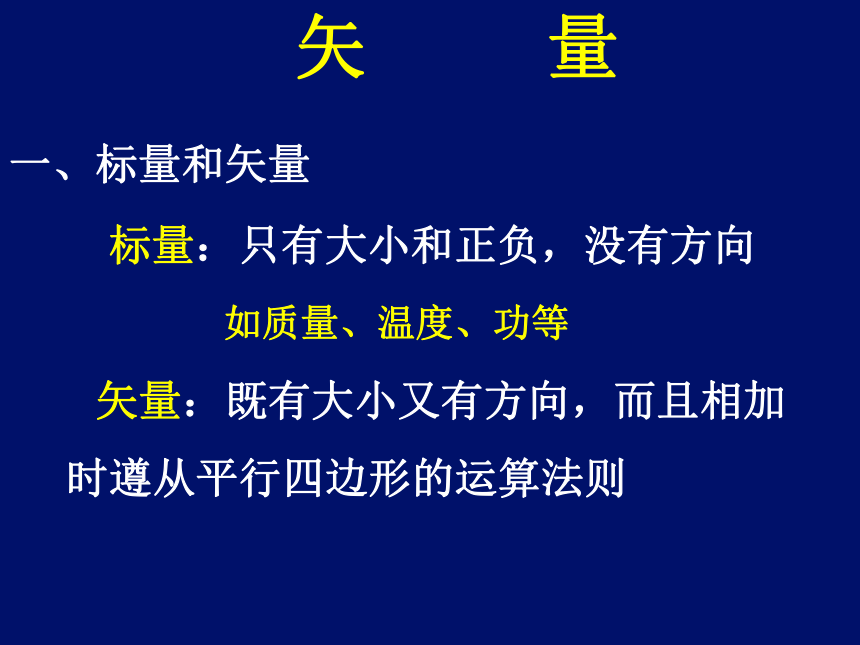 矢　　量

一、标量和矢量

标量：只有大小和正负，没有方向

如质量、温度、功等

矢量：既有大小又有方向，而且相加时遵从平行四边形的运算法则